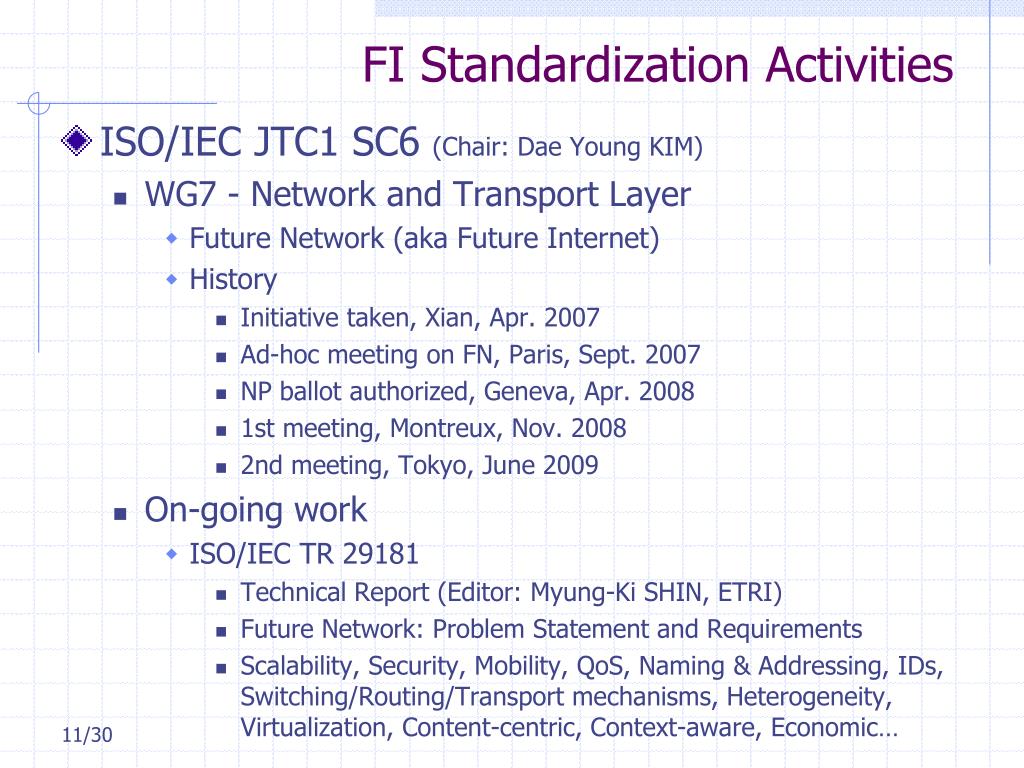 FI Standardization Activities

ISO/IEC JTC1 SC6 (Chair: Dae Young KIM)

WG7 - Network and Transport Layer

Future Network (aka Future Internet)

History

Initiative taken, Xian, Apr. 2007

Ad-hoc meeting on FN, Paris, Sept. 2007

NP ballot authorized, Geneva, Apr. 2008

1st meeting, Montreux, Nov. 2008

2nd meeting, Tokyo, June 2009

On-going work

ISO/IEC TR 29181

Technical Report (Editor: Myung-Ki SHIN, ETRI)

Future Network: Problem Statement and Requirements

Scalability, Security, Mobility, QoS, Naming & Addressing, IDs, Switching/Routing/Transport mechanisms, Heterogeneity, Virtualization, Content-centric, Context-aware, Economic…

11/30